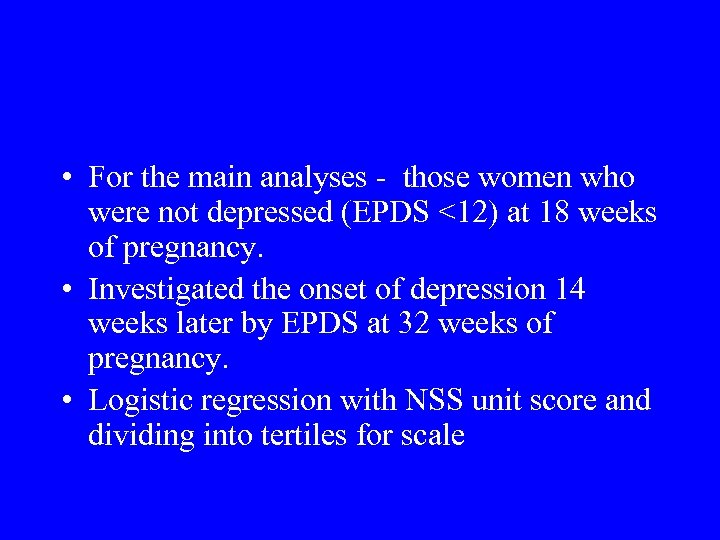 • For the main analyses - those women who were not depressed (EPDS <12) at 18 weeks of pregnancy.
• Investigated the onset of depression 14 weeks later by EPDS at 32 weeks of pregnancy.
• Logistic regression with NSS unit score and dividing into tertiles for scale